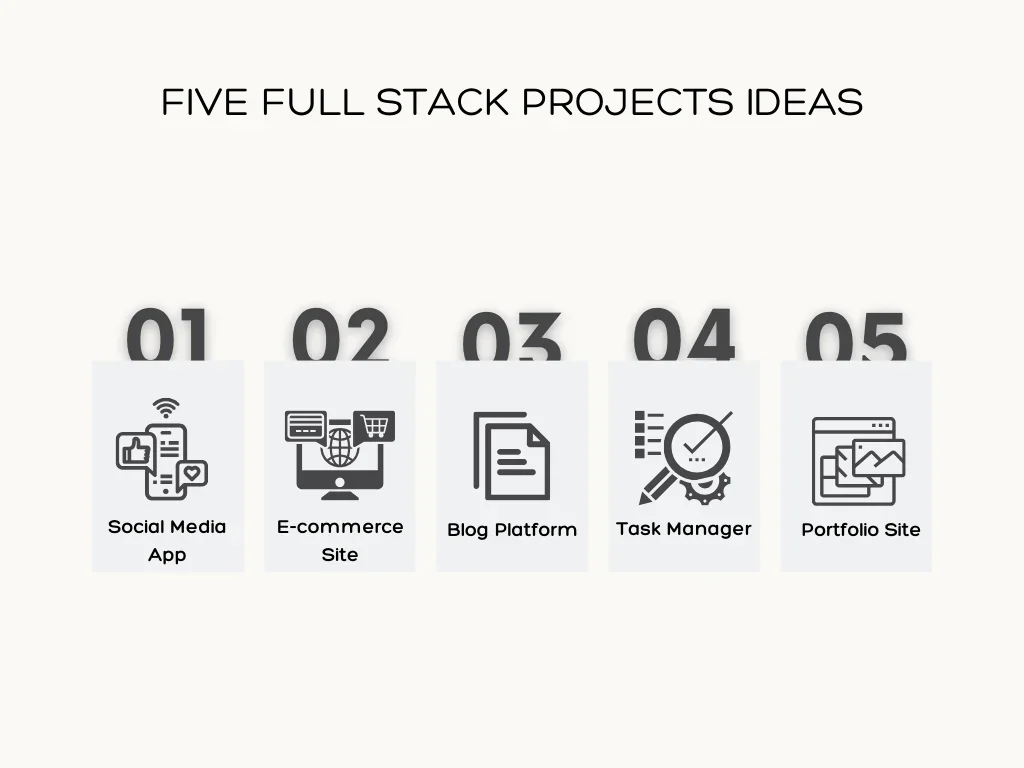 FIVE FULL STACK PROJECTS IDEAS

01
Social Media App

02
E-commerce Site

03
Blog Platform

04
Task Manager

05
Portfolio Site